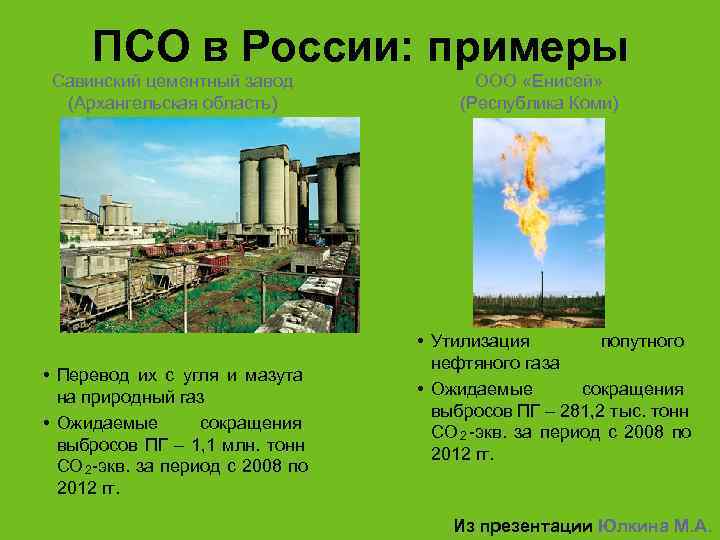 ПСО в России: примеры

Савинский цементный завод (Архангельская область)

• Перевод их с угля и мазута на природный газ
• Ожидаемые сокращения выбросов ПГ – 1,1 млн. тонн $CO_2$-экв. за период с 2008 по 2012 гг.

ООО «Енисей» (Республика Коми)

• Утилизация попутного нефтяного газа
• Ожидаемые сокращения выбросов ПГ – 281,2 тыс. тонн $CO_2$-экв. за период с 2008 по 2012 гг.

Из презентации Юлкина М.А.